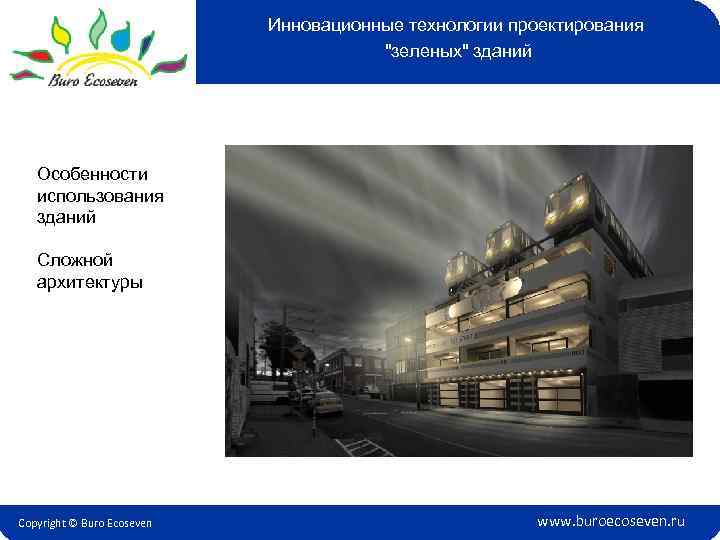 Buro Ecoseven

Инновационные технологии проектирования "зеленых" зданий

Особенности использования зданий

Сложной архитектуры

Copyright © Buro Ecoseven

www.buroecoseven.ru